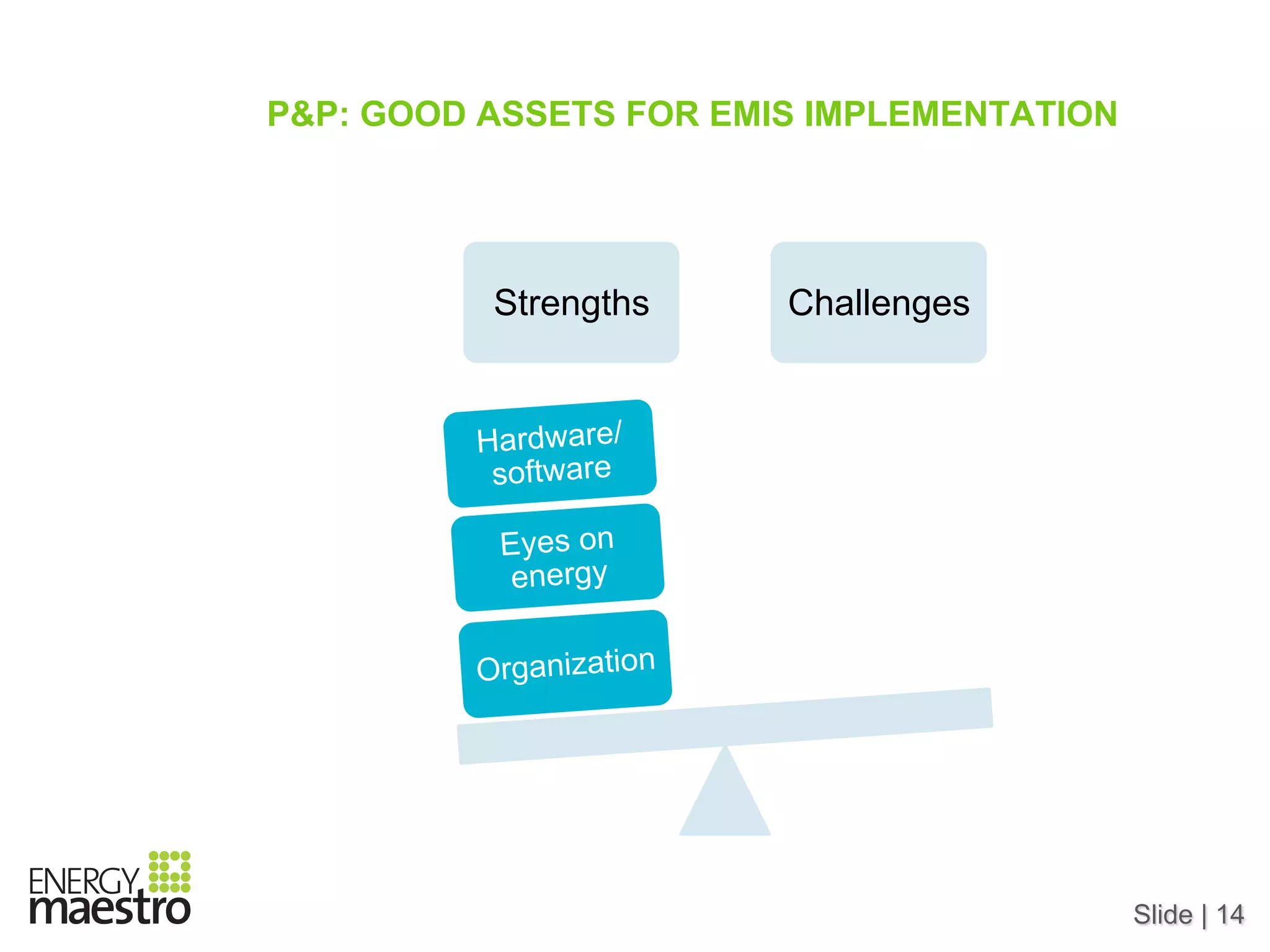 P&P: GOOD ASSETS FOR EMIS IMPLEMENTATION

Strengths

Challenges

Hardware/ software

Eyes on energy

Organization

ENERGY maestro

Slide | 14